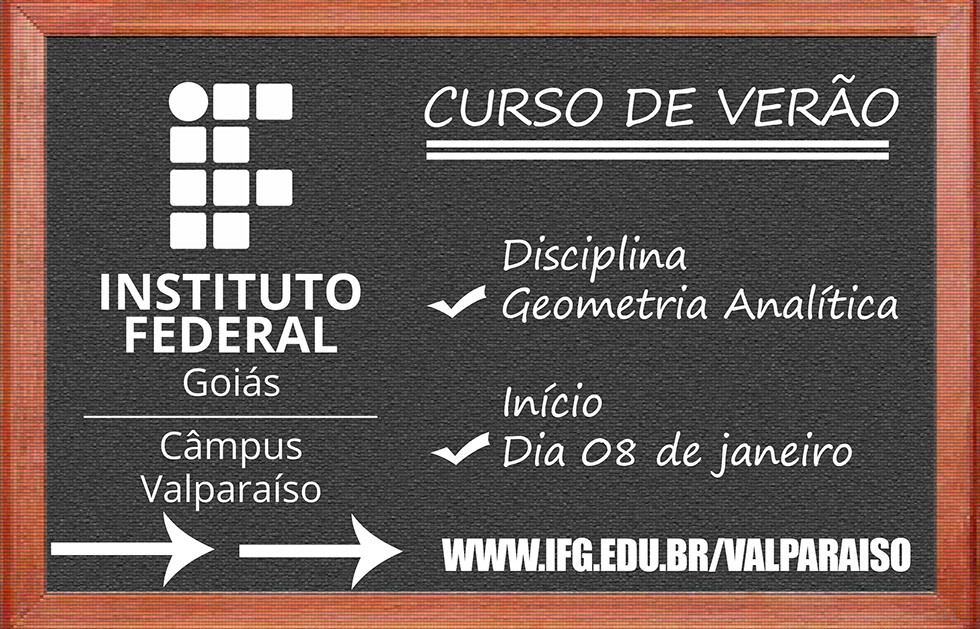 INSTITUTO FEDERAL
Goiás

Câmpus Valparaíso

CURSO DE VERÃO

Disciplina
Geometria Analítica

Início
Dia 08 de janeiro

WWW.IFG.EDU.BR/VALPARAISO